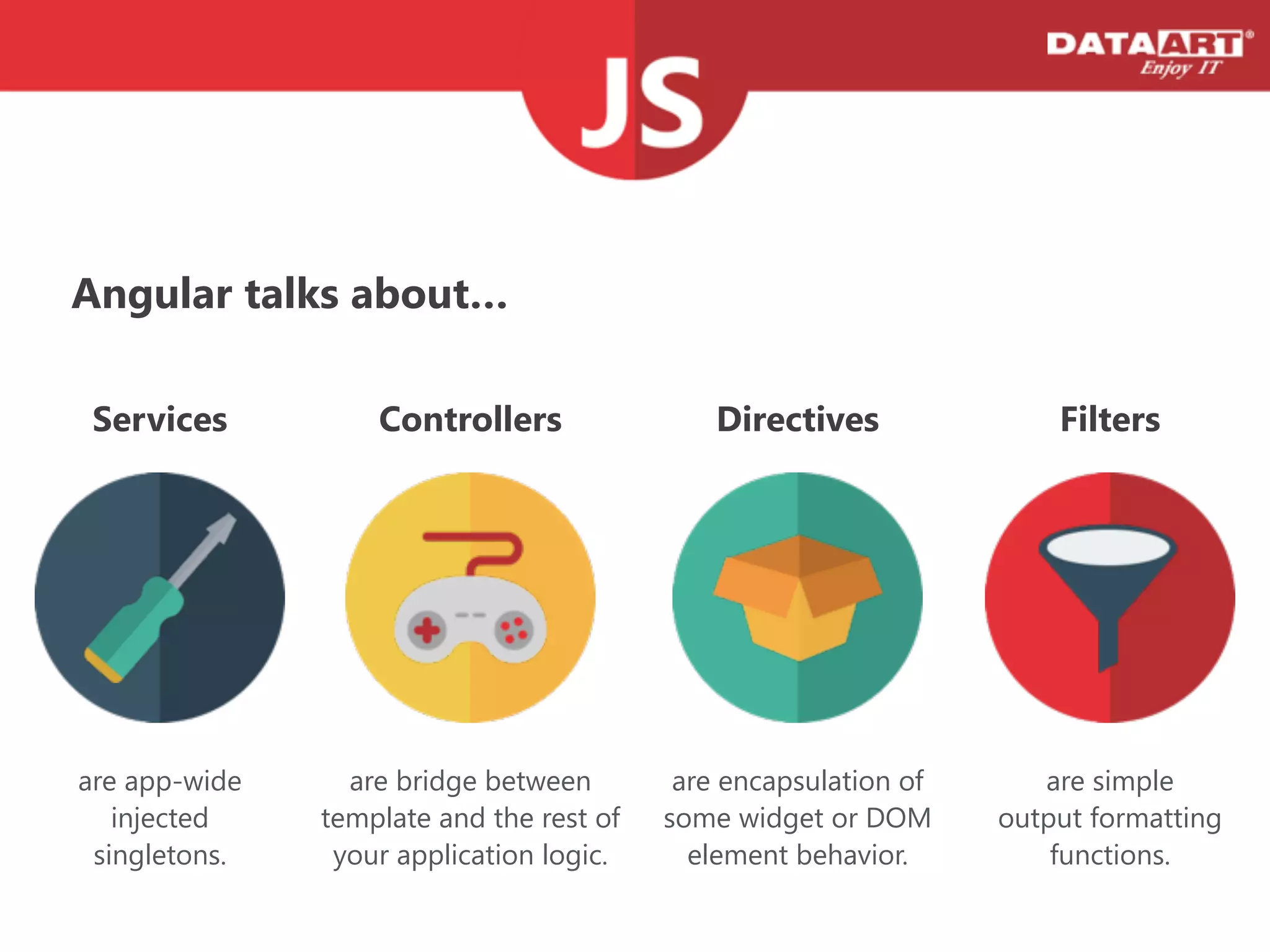 JS

DATAART®
Enjoy IT

Angular talks about...

Services

are app-wide injected singletons.

Controllers

are bridge between template and the rest of your application logic.

Directives

are encapsulation of some widget or DOM element behavior.

Filters

are simple output formatting functions.